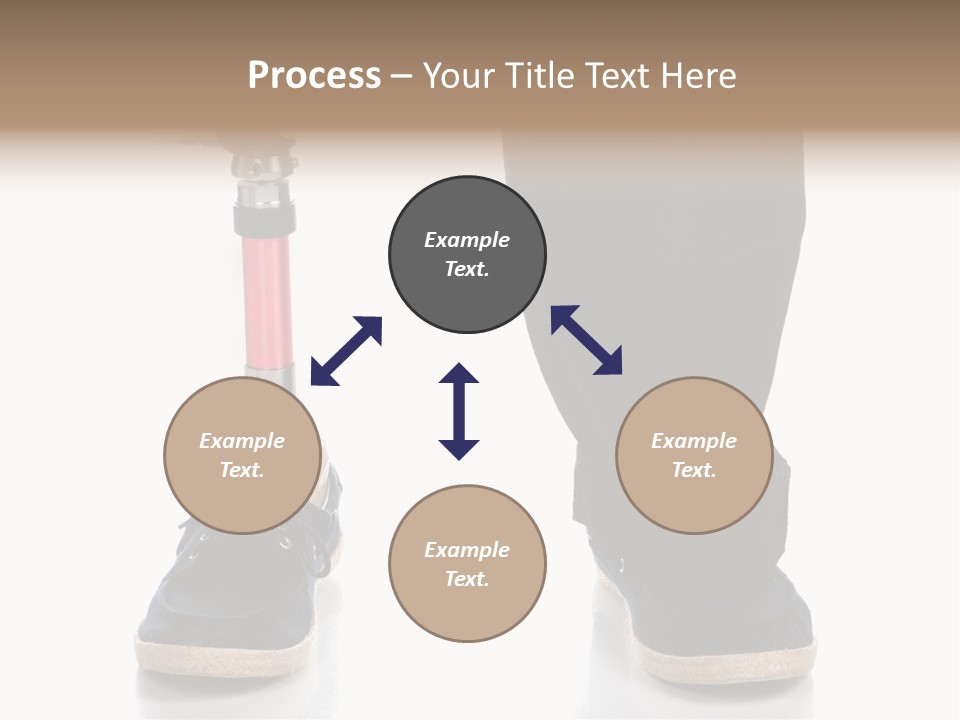 Process – Your Title Text Here

Example Text.

Example Text.

Example Text.

Example Text.